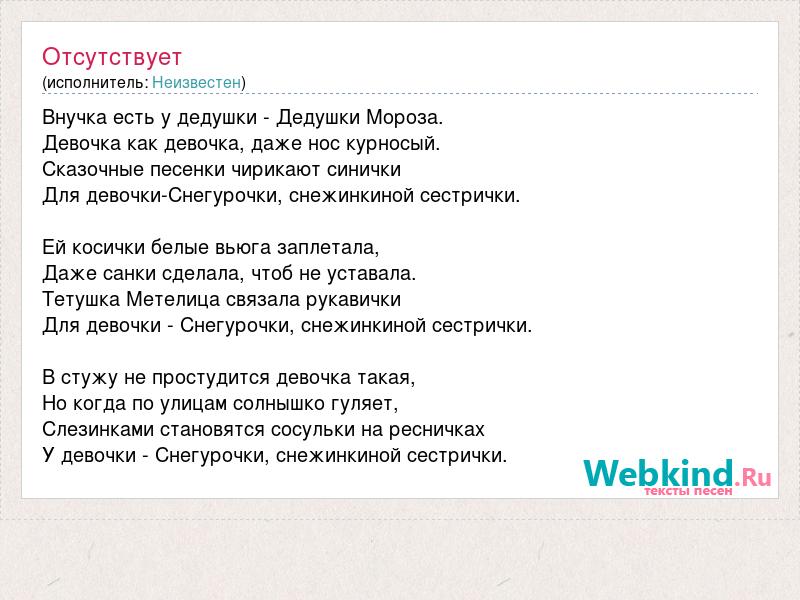 Отсутствует
(исполнитель: Неизвестен)

Внучка есть у дедушки - Дедушки Мороза.
Девочка как девочка, даже нос курносый.
Сказочные песенки чирикают синички
Для девочки-Снегурочки, снежинкиной сестрички.

Ей косички белые вьюга заплетала,
Даже санки сделала, чтоб не уставала.
Тетушка Метелица связала рукавички
Для девочки - Снегурочки, снежинкиной сестрички.

В стужу не простудится девочка такая,
Но когда по улицам солнышко гуляет,
Слезинками становятся сосульки на ресничках
У девочки - Снегурочки, снежинкиной сестрички.

Webkind.Ru
тексты песен